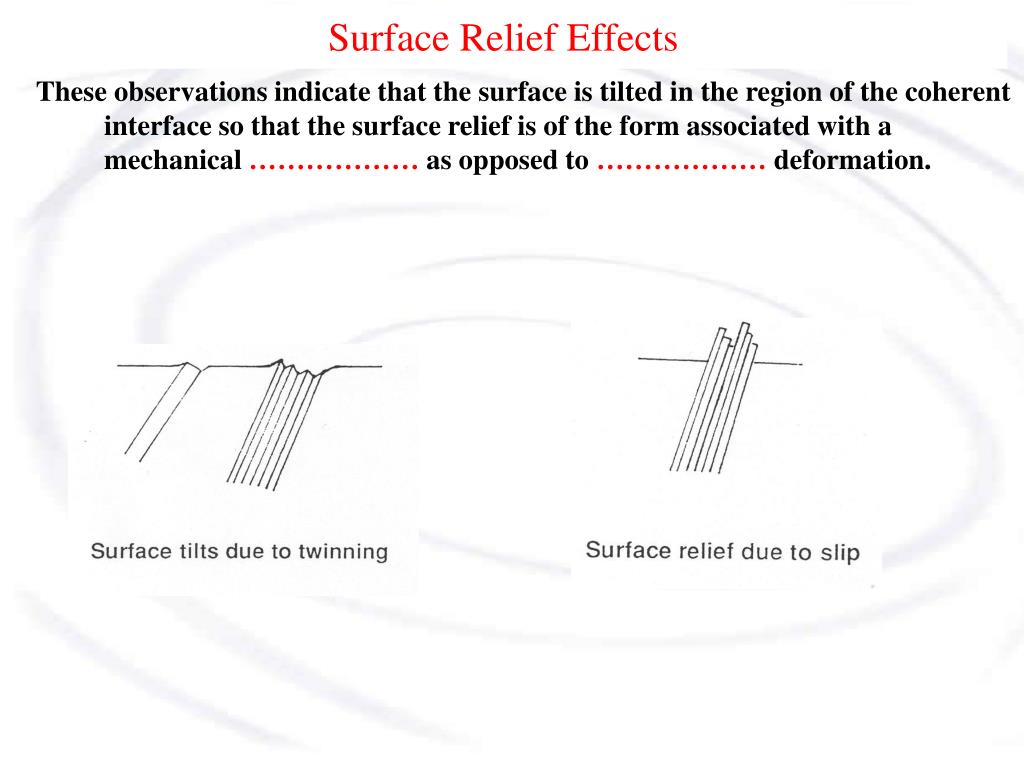 Surface Relief Effects

These observations indicate that the surface is tilted in the region of the coherent interface so that the surface relief is of the form associated with a mechanical ……………… as opposed to ……………… deformation.

Surface tilts due to twinning

Surface relief due to slip